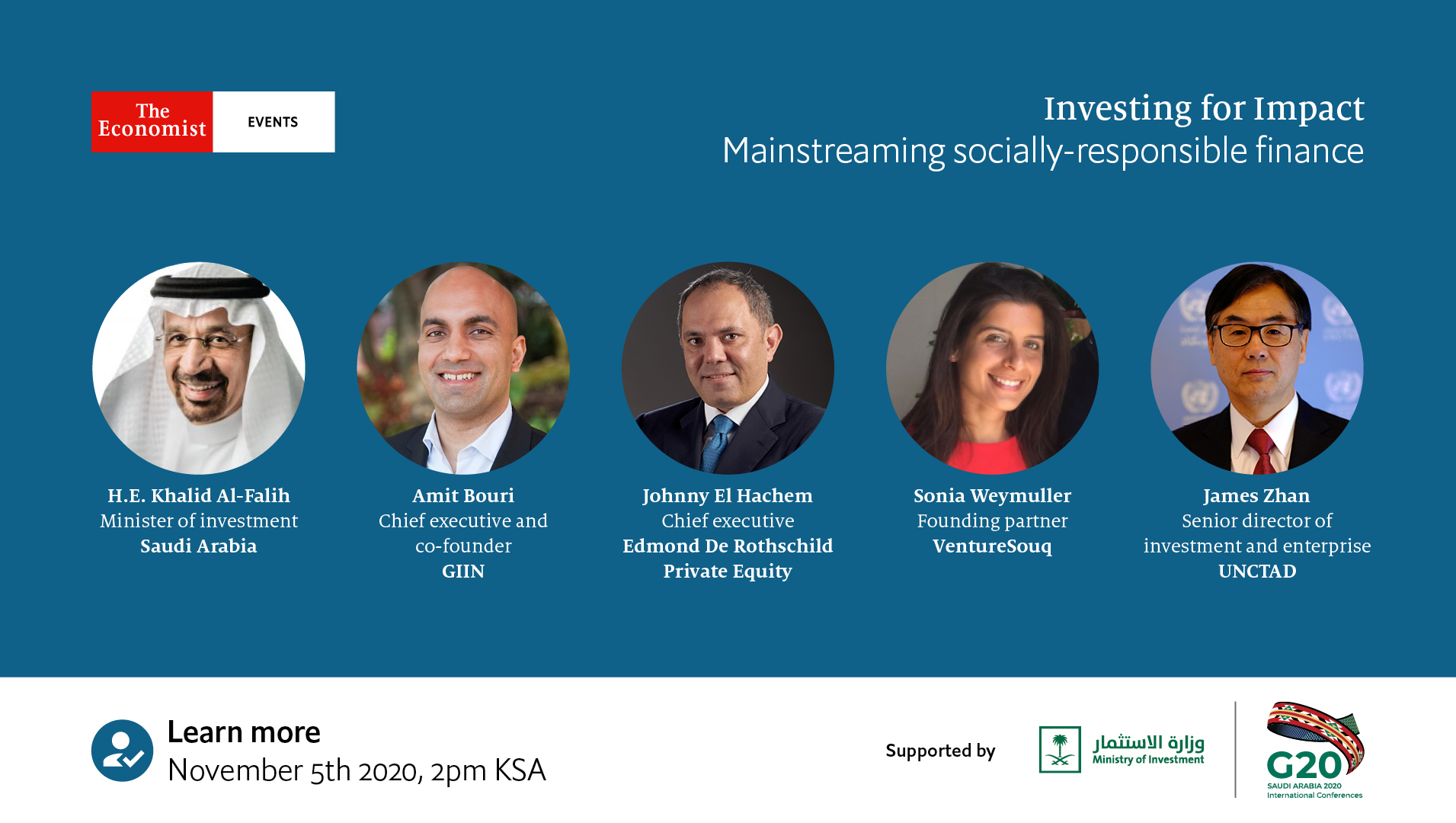 The Economist EVENTS

Investing for Impact
Mainstreaming socially-responsible finance

H.E. Khalid Al-Falih
Minister of investment
Saudi Arabia

Amit Bouri
Chief executive and co-founder
GIIN

Johnny El Hachem
Chief executive
Edmond De Rothschild Private Equity

Sonia Weymuller
Founding partner
VentureSouq

James Zhan
Senior director of investment and enterprise
UNCTAD

Learn more
November 5th 2020, 2pm KSA

Supported by

وزارة الاستثمار
Ministry of Investment

G20
SAUDI ARABIA 2020
International Conferences